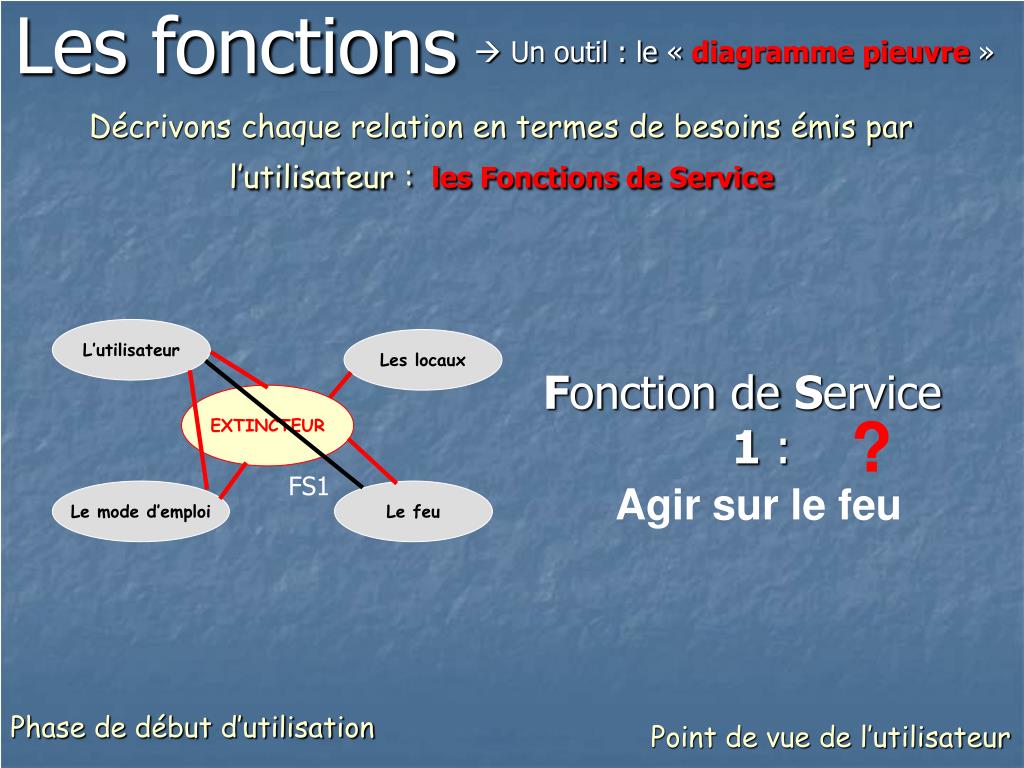 Les fonctions → Un outil : le « diagramme pieuvre »

Décrivons chaque relation en termes de besoins émis par l'utilisateur : les Fonctions de Service

L'utilisateur

Les locaux

EXTINCTEUR

FS1

Le mode d'emploi

Le feu

Fonction de Service 1 : ?

Agir sur le feu

Phase de début d'utilisation

Point de vue de l'utilisateur